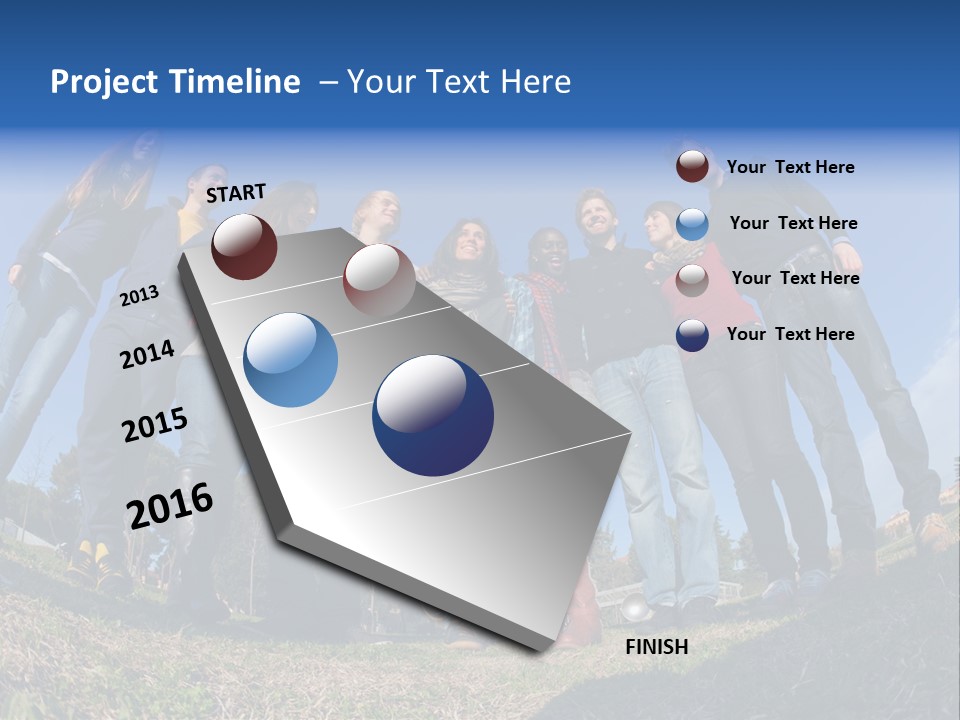 Project Timeline – Your Text Here

START

2013

2014

2015

2016

FINISH

Your Text Here

Your Text Here

Your Text Here

Your Text Here